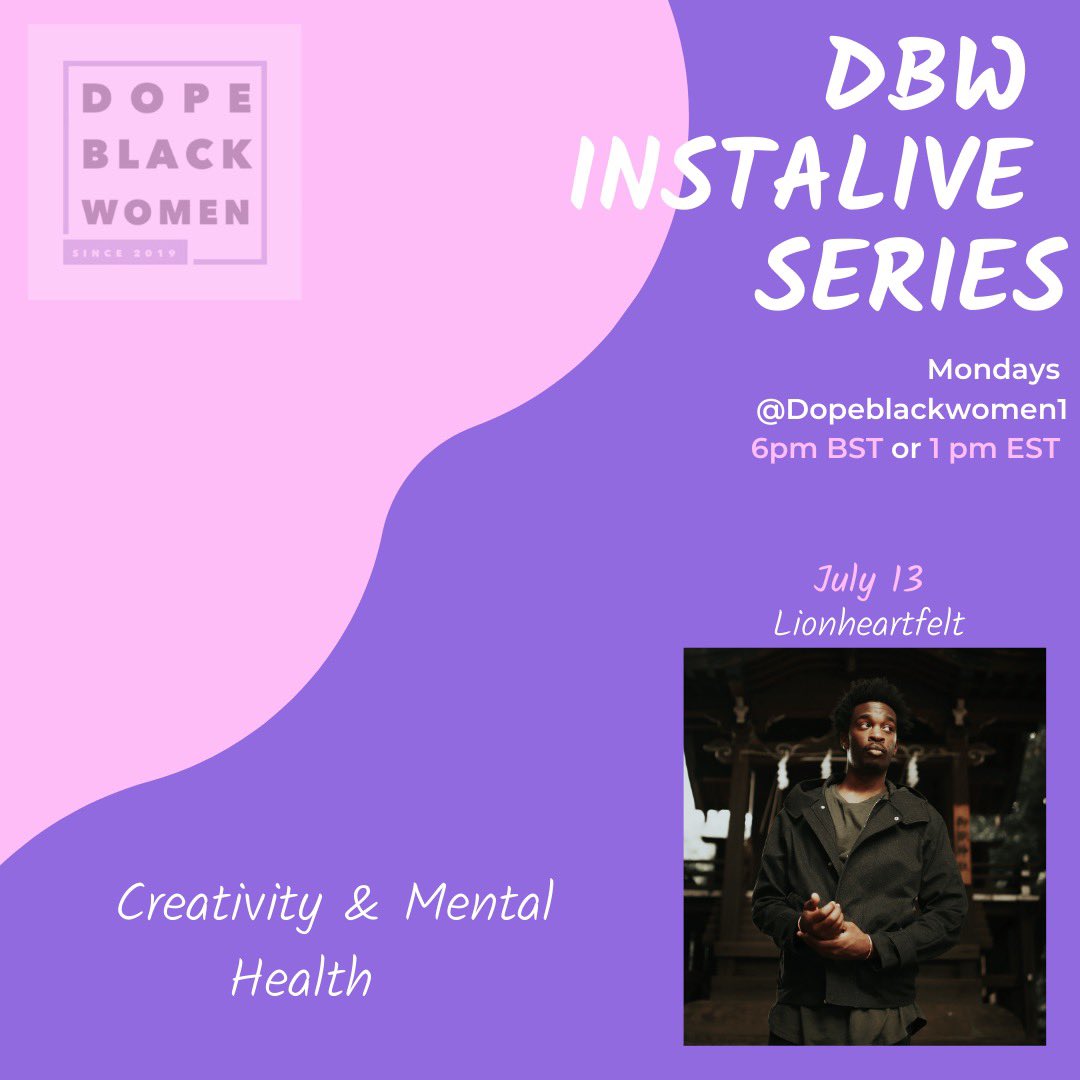 DOPE BLACK WOMEN
SINCE 2019

DBW INSTALIVE SERIES

Mondays
@Dopeblackwomen1
6pm BST or 1 pm EST

July 13
Lionheartfelt

Creativity & Mental Health